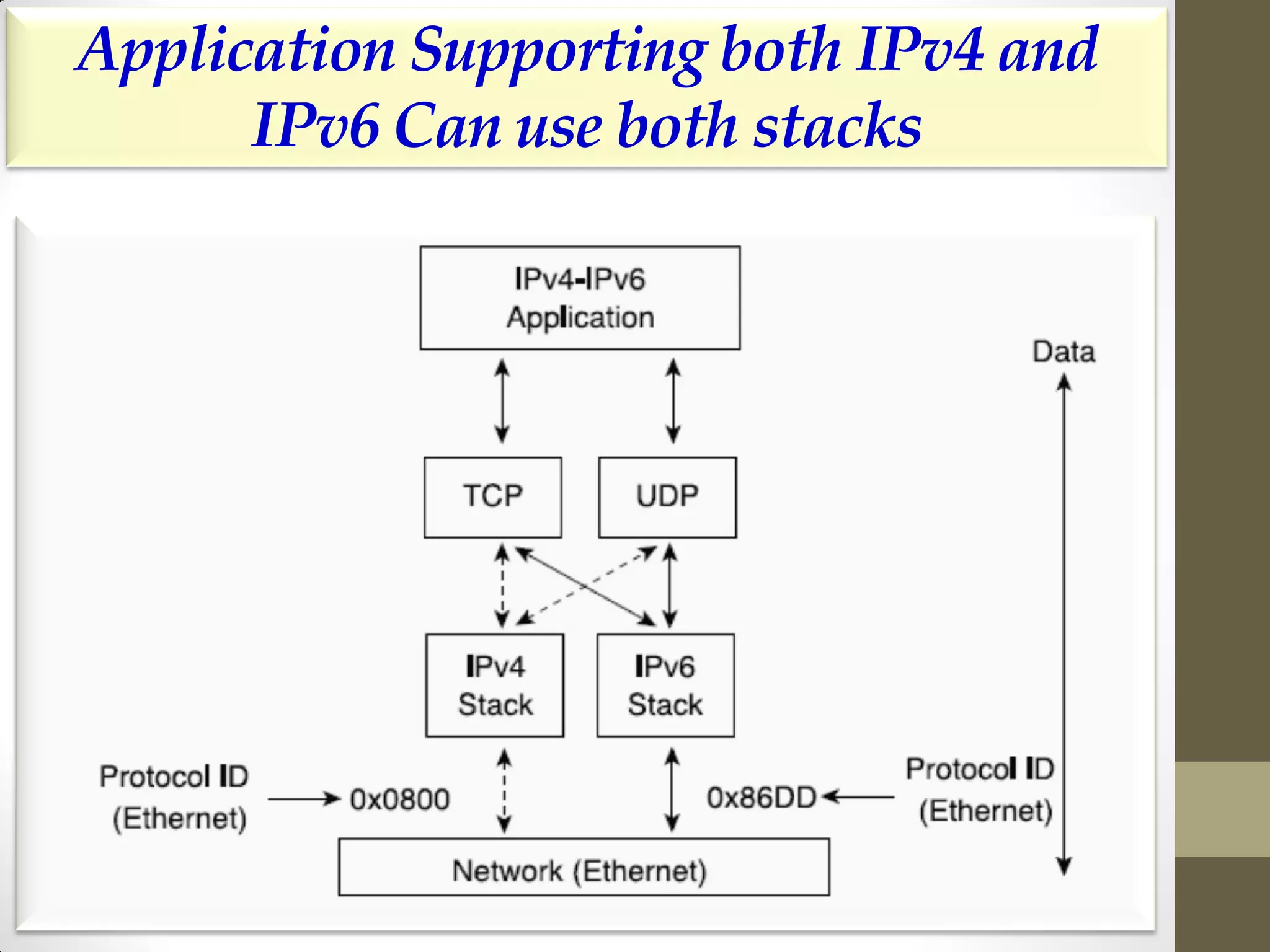 Application Supporting both IPv4 and IPv6 Can use both stacks

IPv4-IPv6 Application

Data

TCP

UDP

IPv4 Stack

IPv6 Stack

Protocol ID (Ethernet)

0x0800

0x86DD

Protocol ID (Ethernet)

Network (Ethernet)